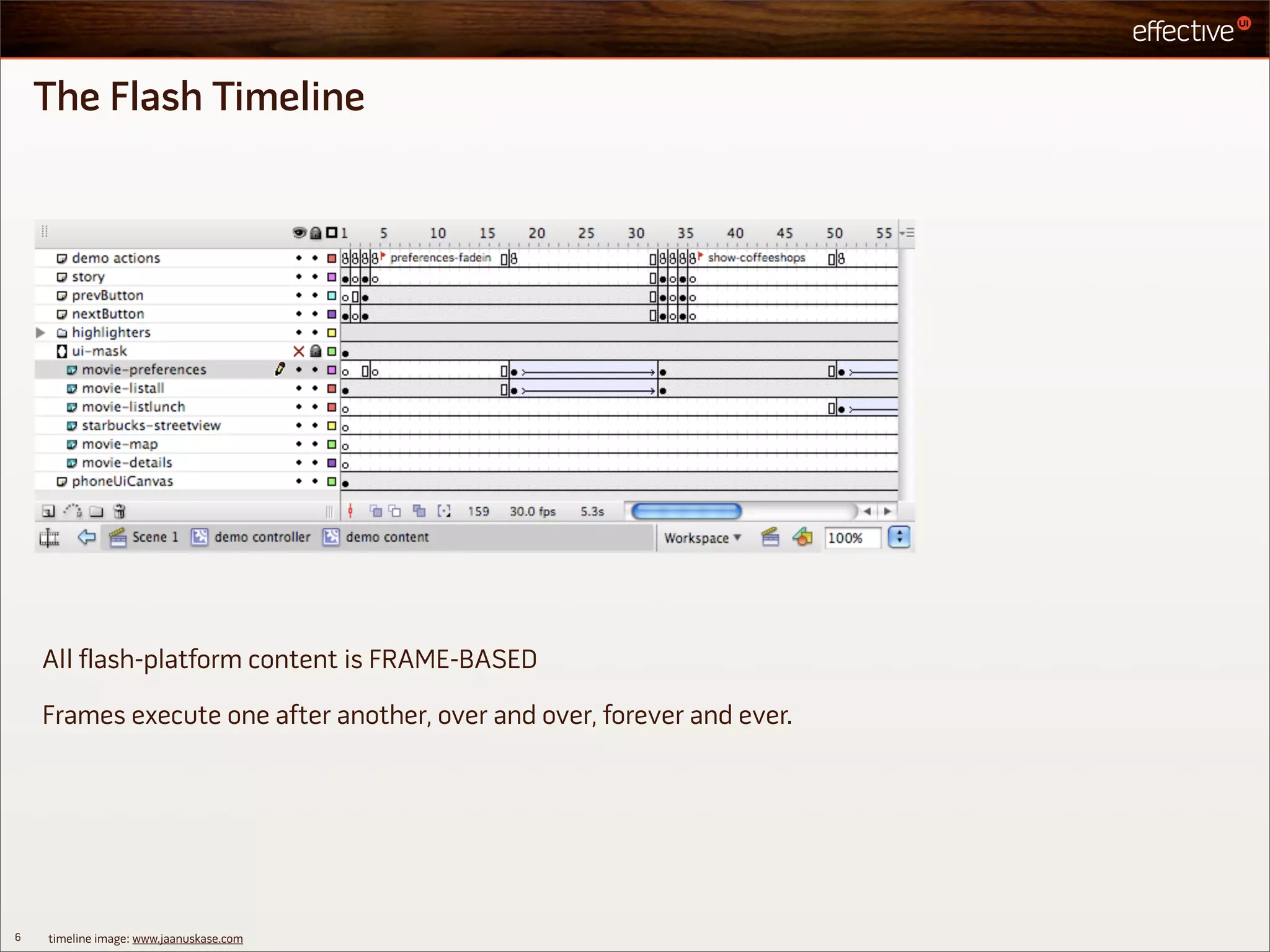 effective UI

The Flash Timeline

1 5 10 15 20 25 30 35 40 45 50 55

demo actions
preferences-fadein
show-coffeeshops
story
prevButton
nextButton
highlighters
ui-mask
movie-preferences
movie-listall
movie-listlunch
starbucks-streetview
movie-map
movie-details
phoneUiCanvas

159 30.0 fps 5.3s

Scene 1 demo controller demo content Workspace 100%

All flash-platform content is FRAME-BASED

Frames execute one after another, over and over, forever and ever.

6 timeline image: www.jaanuskase.com